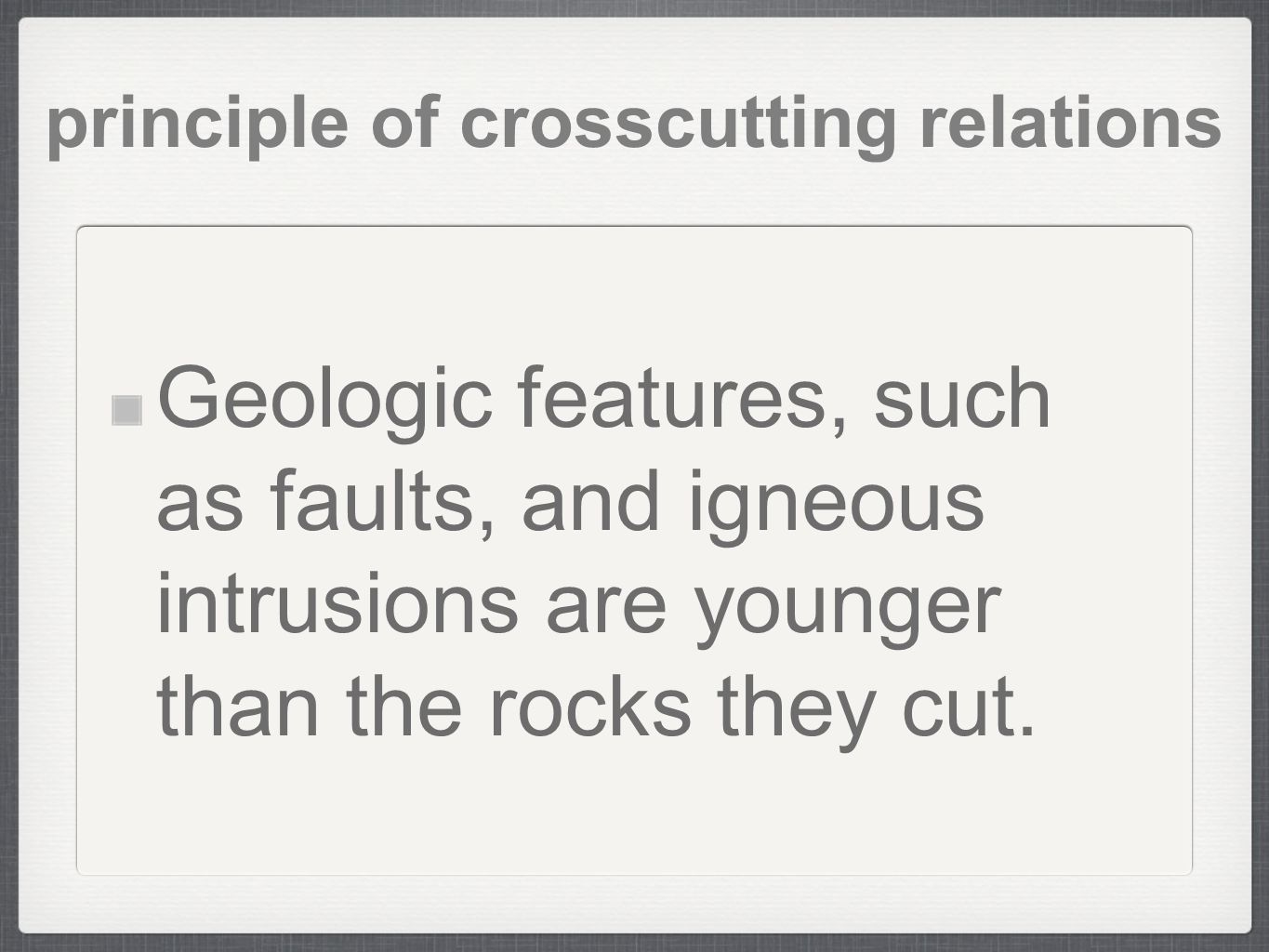 principle of crosscutting relations

Geologic features, such as faults, and igneous intrusions are younger than the rocks they cut.